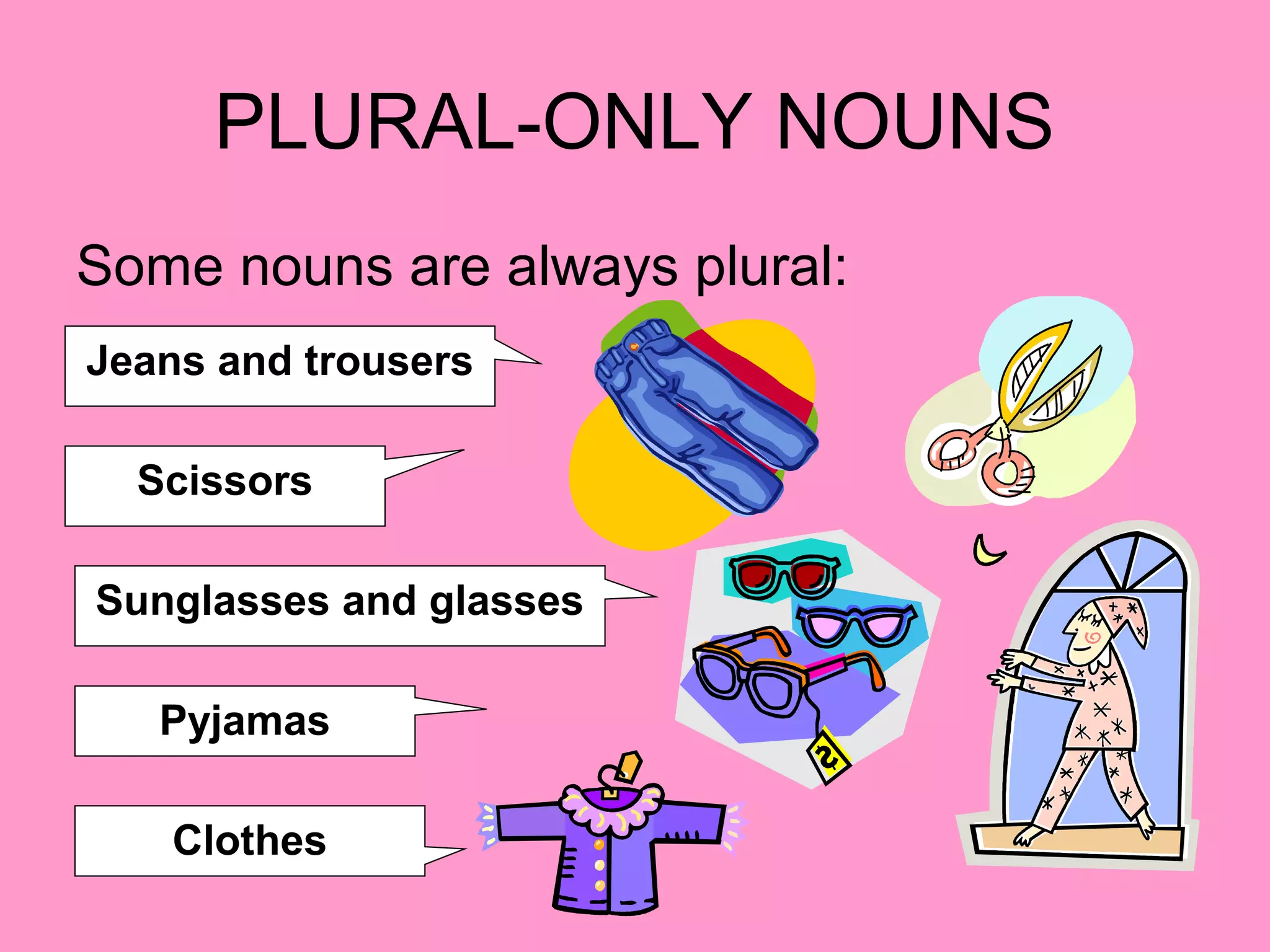 PLURAL-ONLY NOUNS

Some nouns are always plural:

Jeans and trousers

Scissors

Sunglasses and glasses

Pyjamas

Clothes